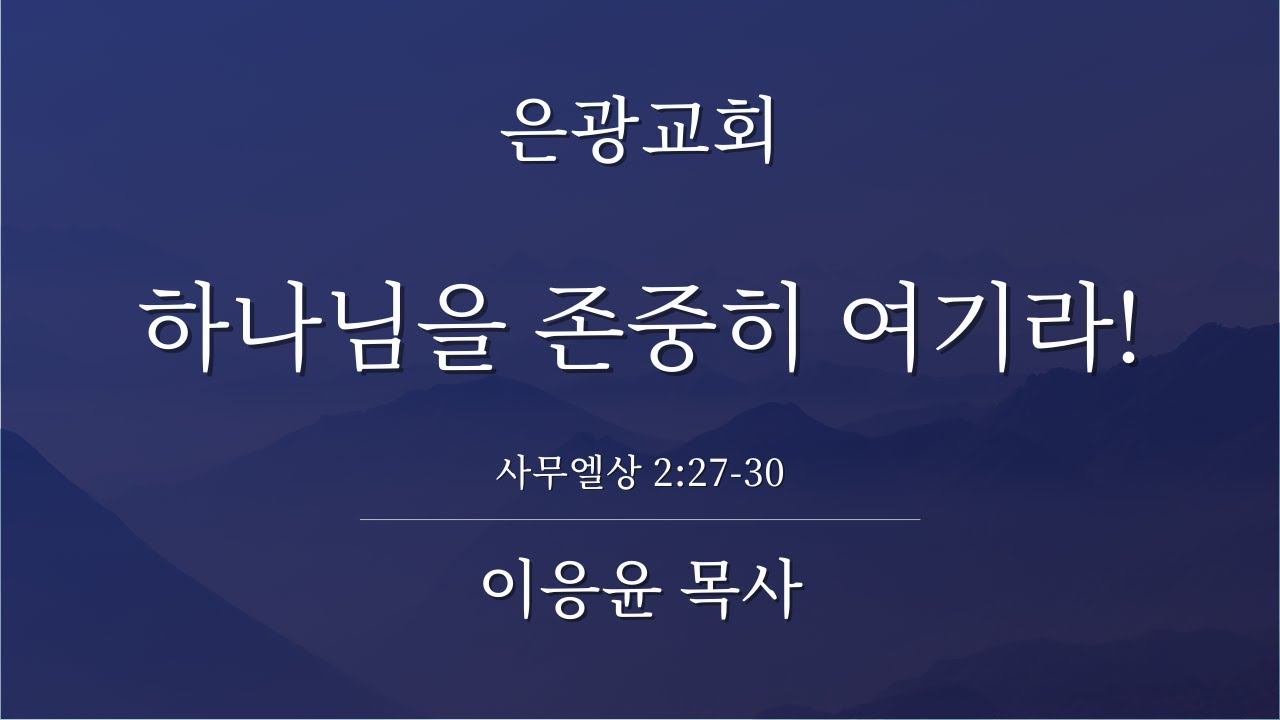 은광교회

하나님을 존중히 여기라!

사무엘상 2:27-30

이응윤 목사